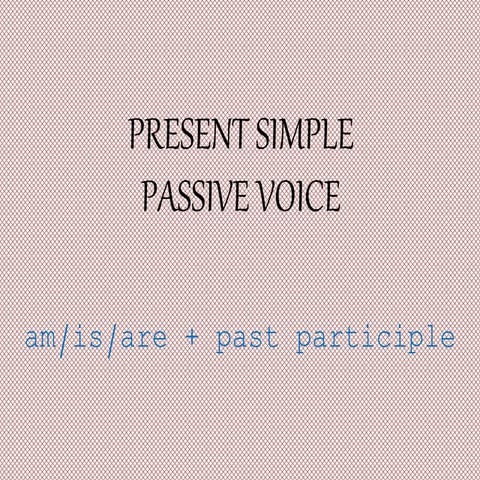 PRESENT SIMPLE
PASSIVE VOICE

am/is/are + past participle